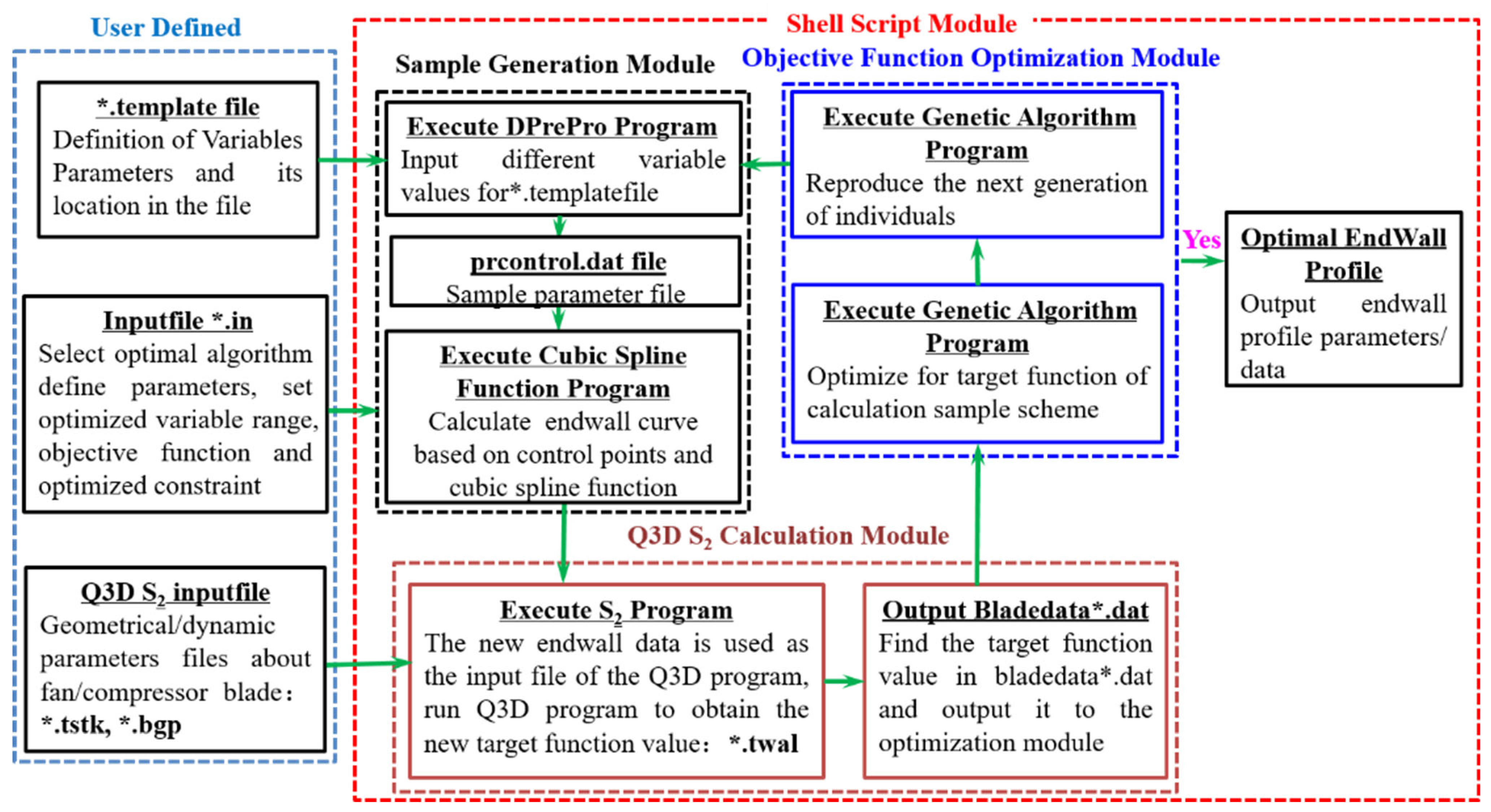 User Defined

*.template file
Definition of Variables Parameters and its location in the file

Inputfile *.in
Select optimal algorithm define parameters, set optimized variable range, objective function and optimized constraint

Q3D $S_2$ inputfile
Geometrical/dynamic parameters files about fan/compressor blade: *.tstk, *.bgp

Shell Script Module

Sample Generation Module

Execute DPrePro Program
Input different variable values for*.templatefile

prcontrol.dat file
Sample parameter file

Execute Cubic Spline Function Program
Calculate endwall curve based on control points and cubic spline function

Objective Function Optimization Module

Execute Genetic Algorithm Program
Reproduce the next generation of individuals

Execute Genetic Algorithm Program
Optimize for target function of calculation sample scheme

Yes

Optimal EndWall Profile
Output endwall profile parameters/ data

Q3D $S_2$ Calculation Module

Execute $S_2$ Program
The new endwall data is used as the input file of the Q3D program, run Q3D program to obtain the new target function value: *.twal

Output Bladedata*.dat
Find the target function value in bladedata*.dat and output it to the optimization module